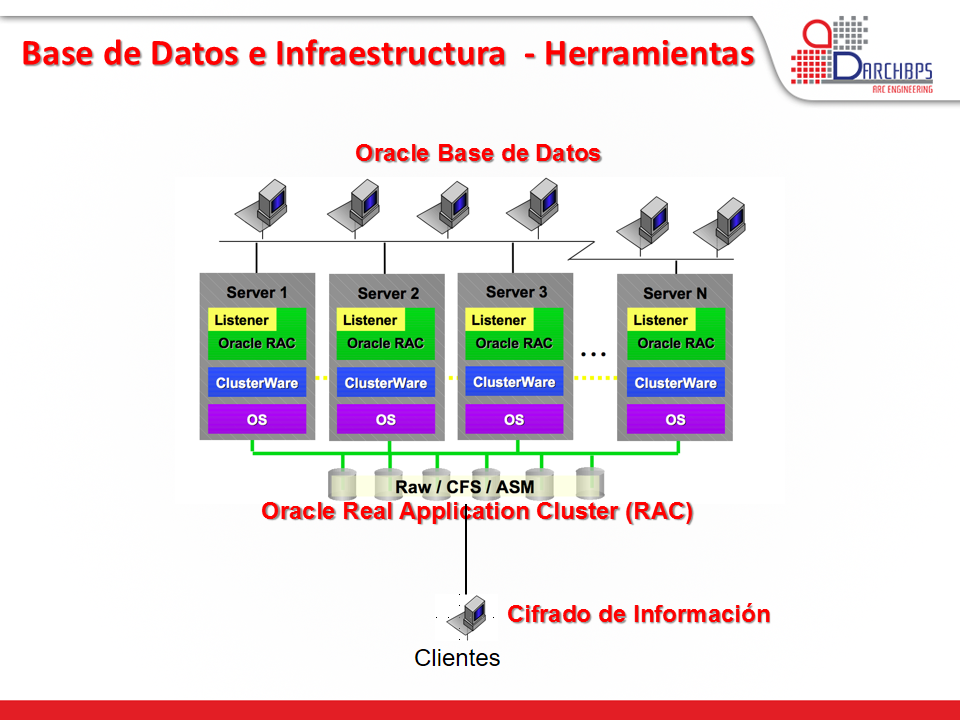 Base de Datos e Infraestructura - Herramientas

DARCHBPS
ARC ENGINEERING

Oracle Base de Datos

Server 1
Listener
Oracle RAC
ClusterWare
OS

Server 2
Listener
Oracle RAC
ClusterWare
OS

Server 3
Listener
Oracle RAC
ClusterWare
OS

...

Server N
Listener
Oracle RAC
ClusterWare
OS

Raw / CFS / ASM

Oracle Real Application Cluster (RAC)

Cifrado de Información

Clientes